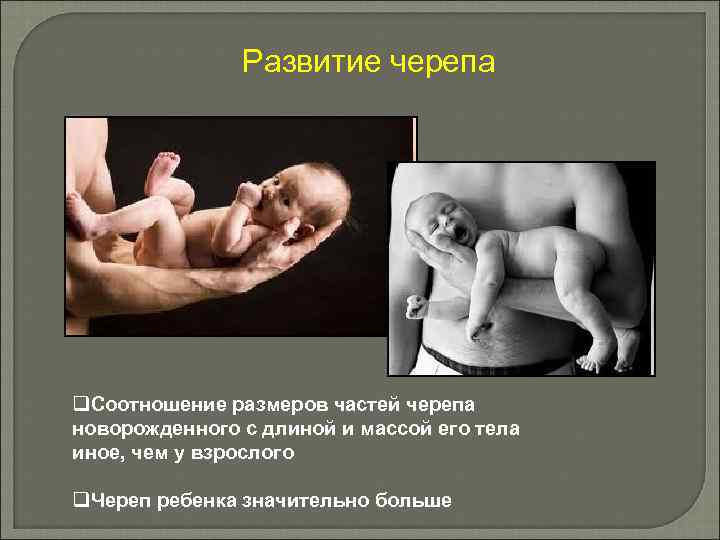 Развитие черепа

❑Соотношение размеров частей черепа новорожденного с длиной и массой его тела иное, чем у взрослого

❑Череп ребенка значительно больше